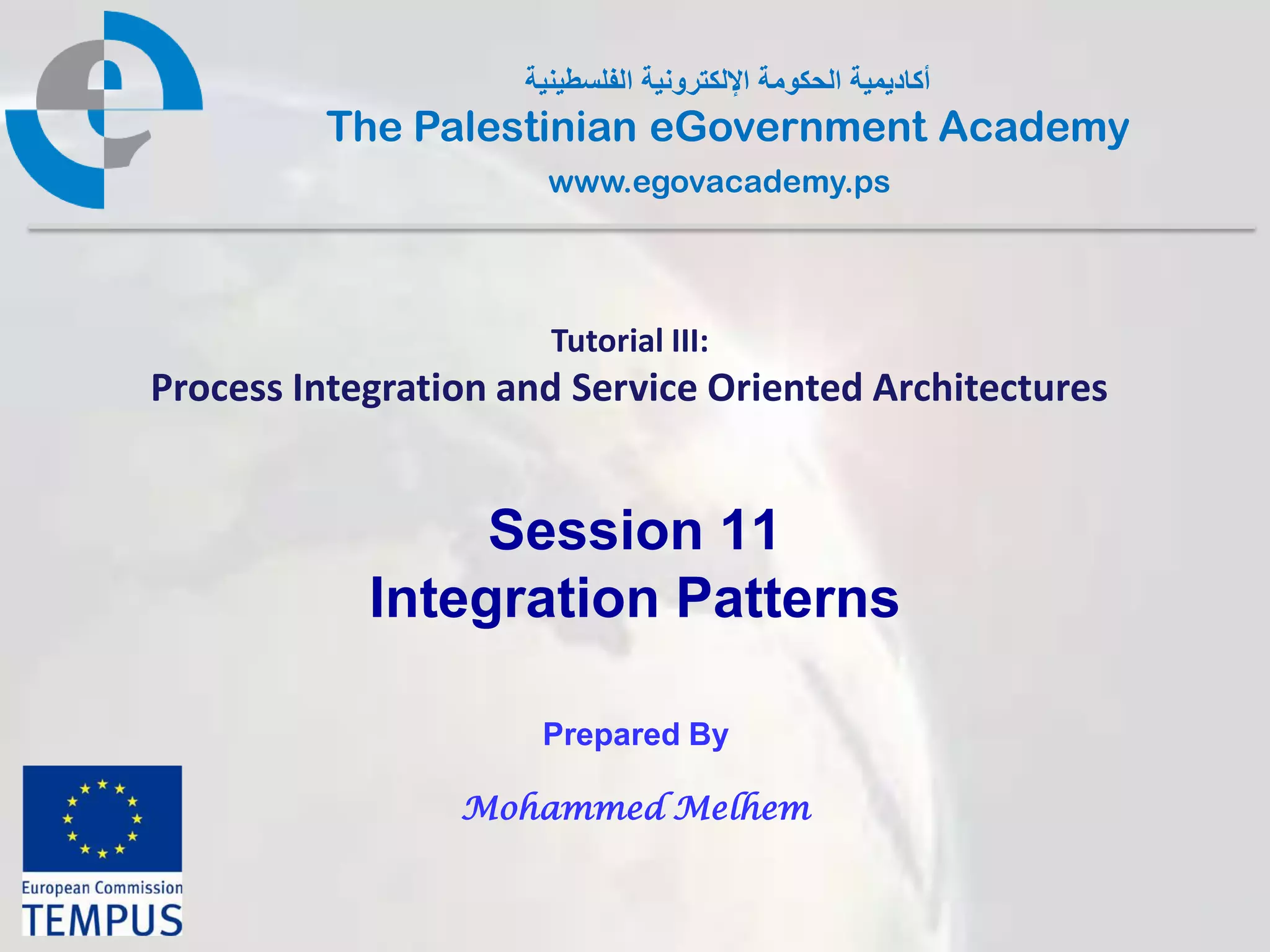 أكاديمية الحكومة الإلكترونية الفلسطينية
The Palestinian eGovernment Academy
www.egovacademy.ps

Tutorial III:
Process Integration and Service Oriented Architectures

Session 11
Integration Patterns

Prepared By

Mohammed Melhem

European Commission
TEMPUS